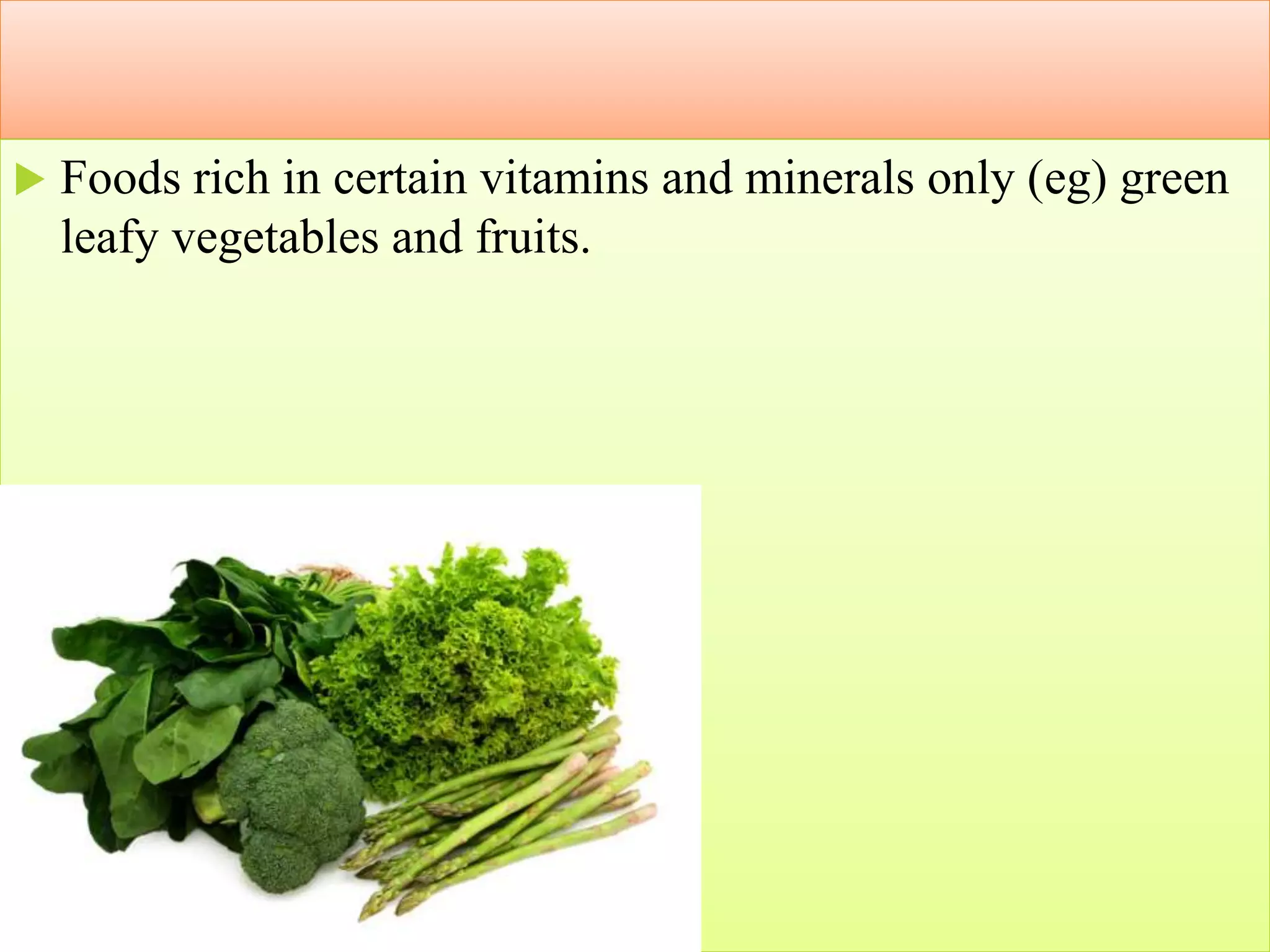 Foods rich in certain vitamins and minerals only (eg) green leafy vegetables and fruits.